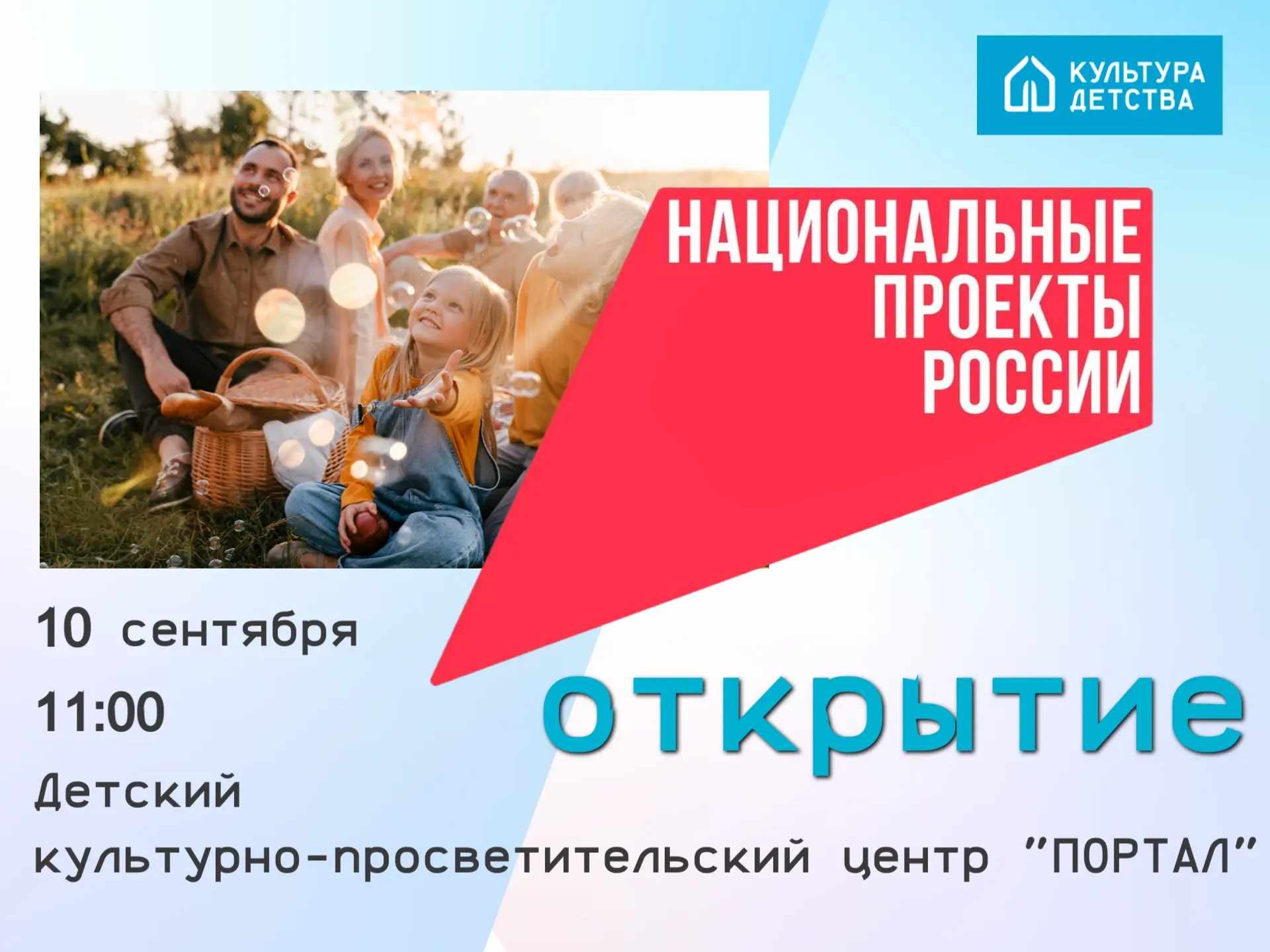 КУЛЬТУРА ДЕТСТВА

НАЦИОНАЛЬНЫЕ ПРОЕКТЫ РОССИИ

10 сентября

11:00

открытие

Детский культурно-просветительский центр "ПОРТАЛ"